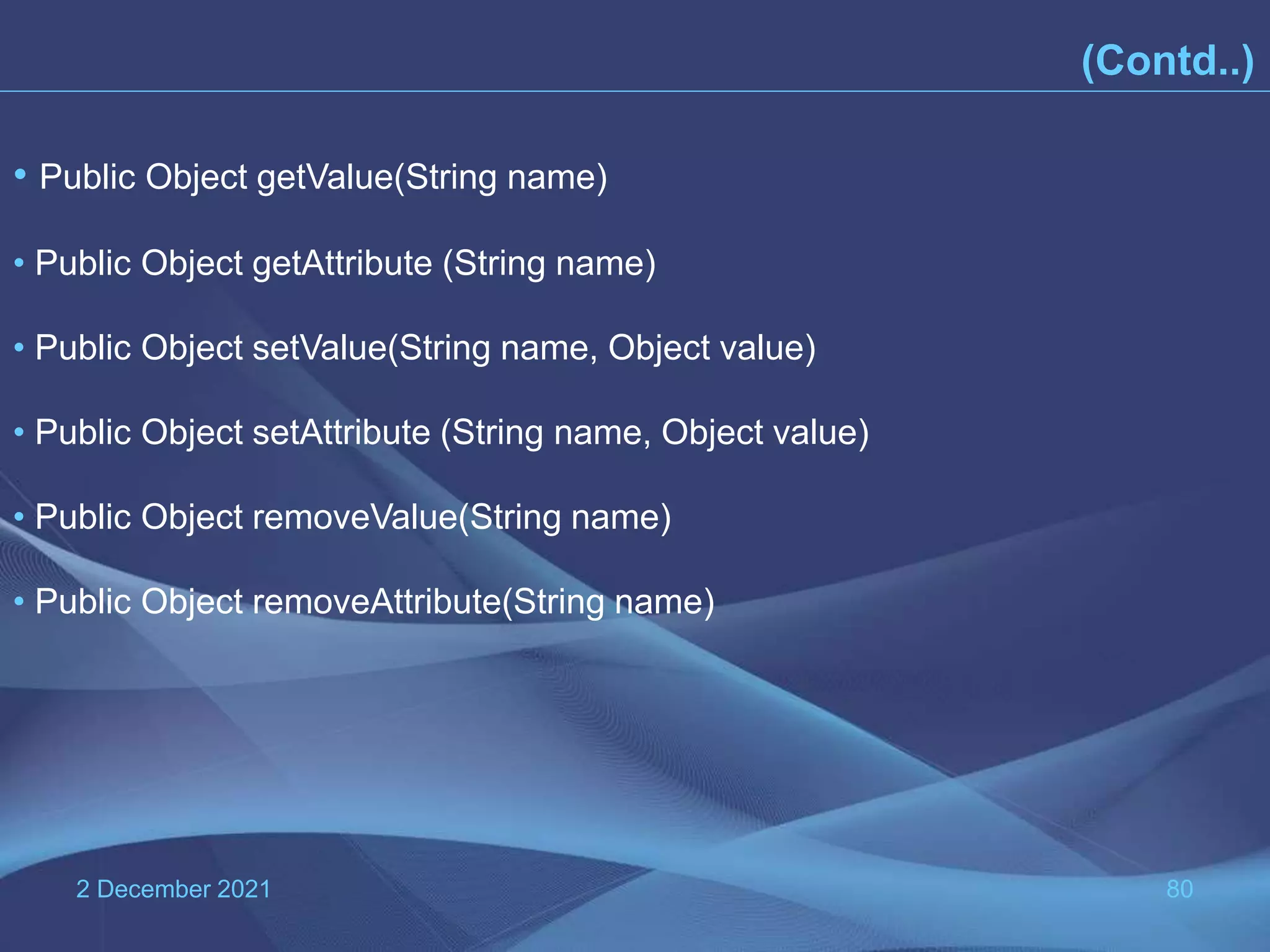 (Contd..)

• Public Object getValue(String name)

• Public Object getAttribute (String name)

• Public Object setValue(String name, Object value)

• Public Object setAttribute (String name, Object value)

• Public Object removeValue(String name)

• Public Object removeAttribute(String name)

2 December 2021

80